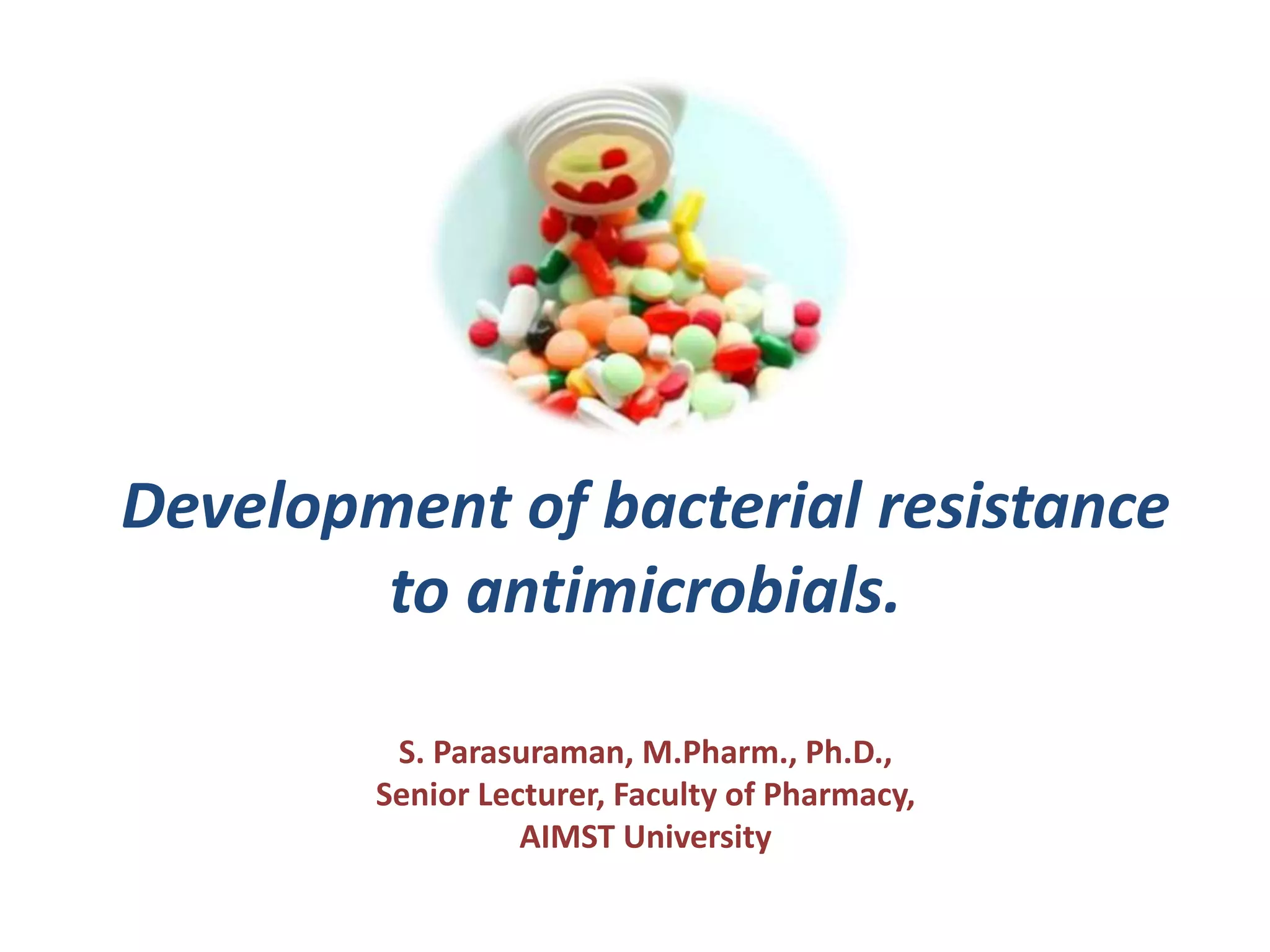 Development of bacterial resistance to antimicrobials.

S. Parasuraman, M.Pharm., Ph.D.,
Senior Lecturer, Faculty of Pharmacy,
AIMST University